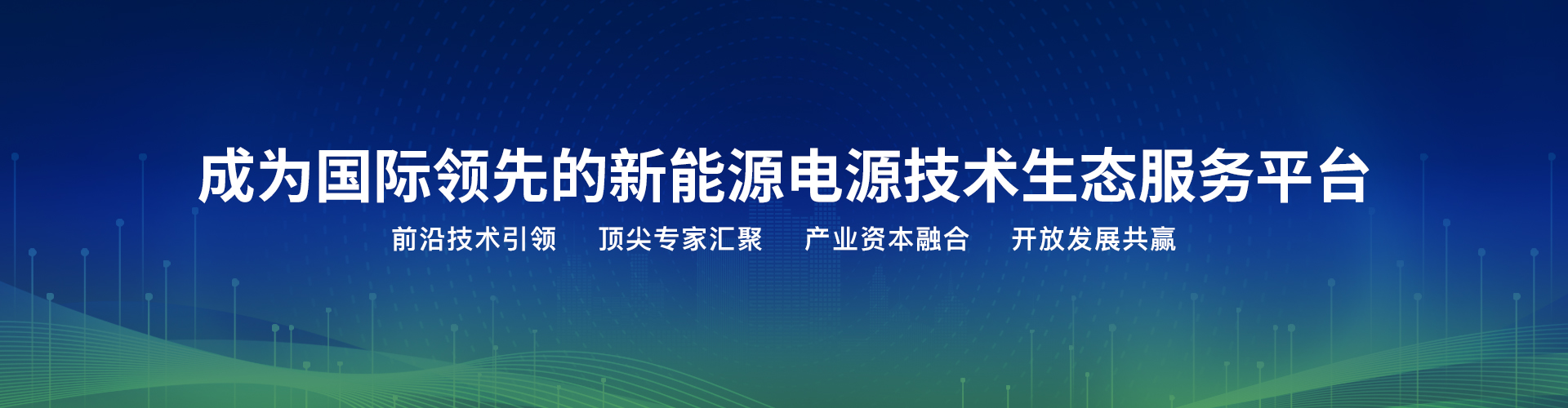 成为国际领先的新能源电源技术生态服务平台

前沿技术引领　顶尖专家汇聚　产业资本融合　开放发展共赢